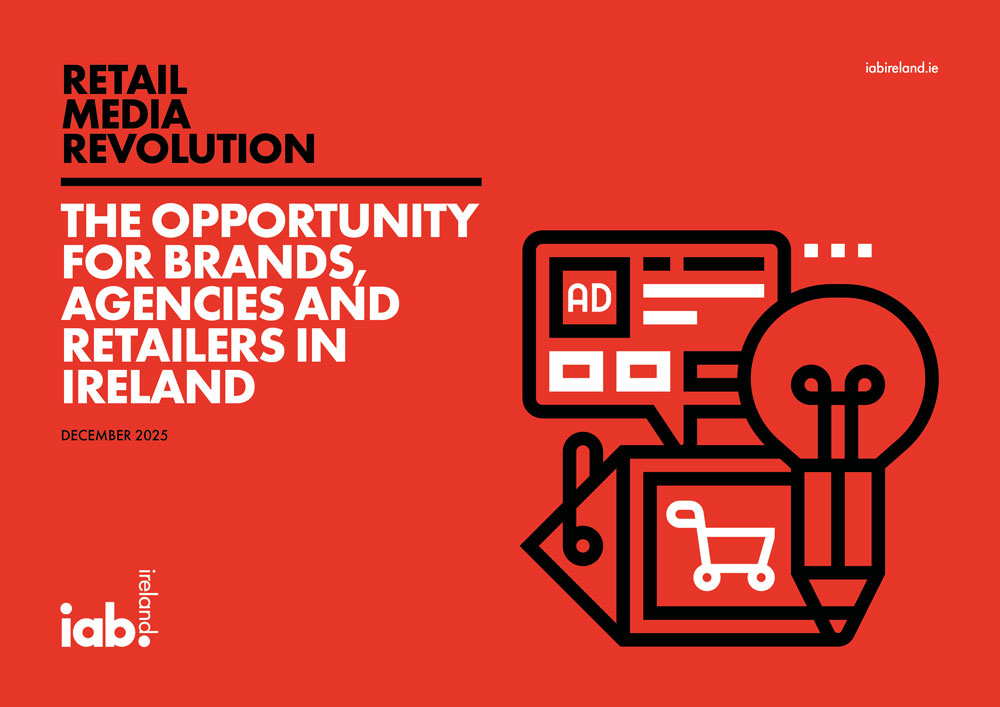 RETAIL
MEDIA
REVOLUTION

iabireland.ie

THE OPPORTUNITY FOR BRANDS, AGENCIES AND RETAILERS IN IRELAND

DECEMBER 2025

AD

iab.
ireland